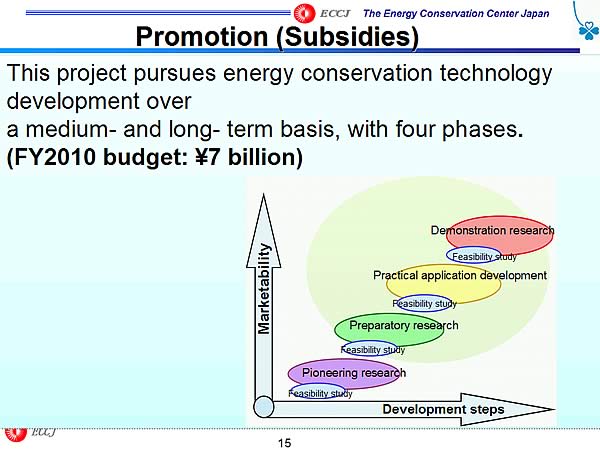 ECCJ The Energy Conservation Center Japan

Promotion (Subsidies)

This project pursues energy conservation technology development over
a medium- and long- term basis, with four phases.
(FY2010 budget: ¥7 billion)

Marketability

Demonstration research

Feasibility study

Practical application development

Feasibility study

Preparatory research

Feasibility study

Pioneering research

Feasibility study

Development steps

ECCJ

15